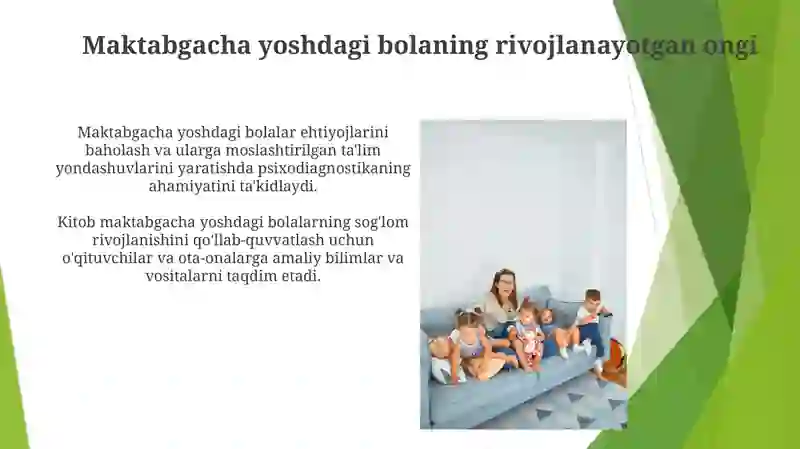 Maktabgacha yoshdagi bolaning rivojlanayotgan ongi

Maktabgacha yoshdagi bolalar ehtiyojlarini baholash va ularga moslashtirilgan ta'lim yondashuvlarini yaratishda psixodiagnostikaning ahamiyatini ta'kidlaydi.

Kitob maktabgacha yoshdagi bolalarning sog'lom rivojlanishini qo'llab-quvvatlash uchun o'qituvchilar va ota-onalarga amaliy bilimlar va vositalarni taqdim etadi.